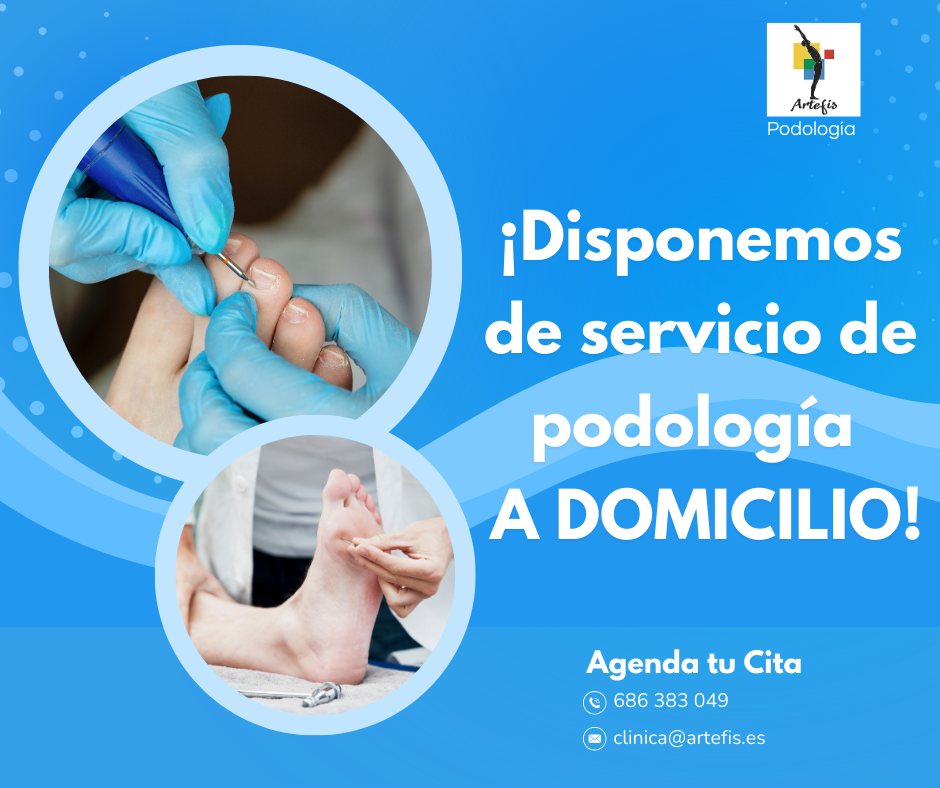 Artefis
Podología

¡Disponemos de servicio de podología A DOMICILIO!

Agenda tu Cita
686 383 049
clinica@artefis.es